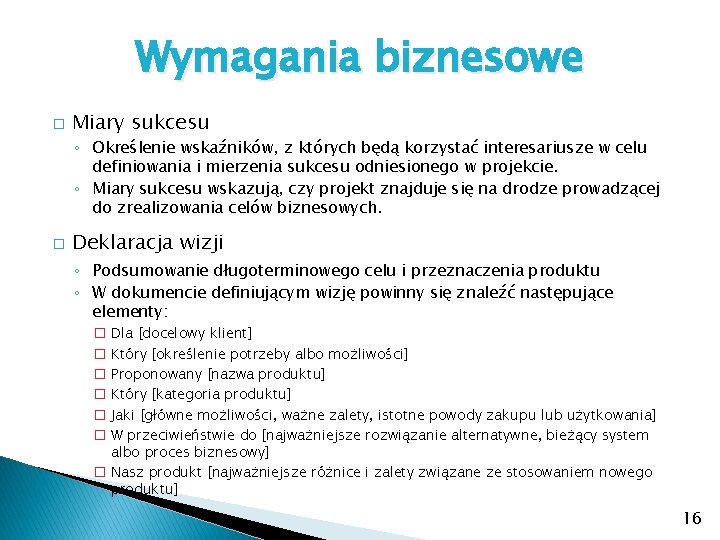 Wymagania biznesowe

□ Miary sukcesu

◦ Określenie wskaźników, z których będą korzystać interesariusze w celu definiowania i mierzenia sukcesu odniesionego w projekcie.
◦ Miary sukcesu wskazują, czy projekt znajduje się na drodze prowadzącej do zrealizowania celów biznesowych.

□ Deklaracja wizji

◦ Podsumowanie długoterminowego celu i przeznaczenia produktu
◦ W dokumencie definiującym wizję powinny się znaleźć następujące elementy:
□ Dla [docelowy klient]
□ Który [określenie potrzeby albo możliwości]
□ Proponowany [nazwa produktu]
□ Który [kategoria produktu]
□ Jaki [główne możliwości, ważne zalety, istotne powody zakupu lub użytkowania]
□ W przeciwieństwie do [najważniejsze rozwiązanie alternatywne, bieżący system albo proces biznesowy]
□ Nasz produkt [najważniejsze różnice i zalety związane ze stosowaniem nowego produktu]

16